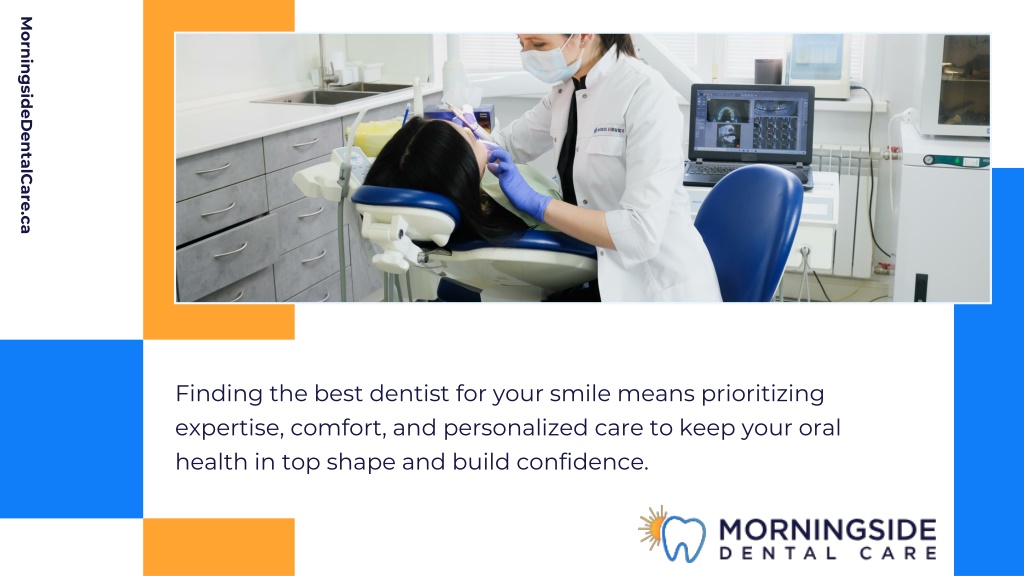 MorningsideDentalCare.ca

Finding the best dentist for your smile means prioritizing expertise, comfort, and personalized care to keep your oral health in top shape and build confidence.

MORNINGSIDE
DENTAL CARE